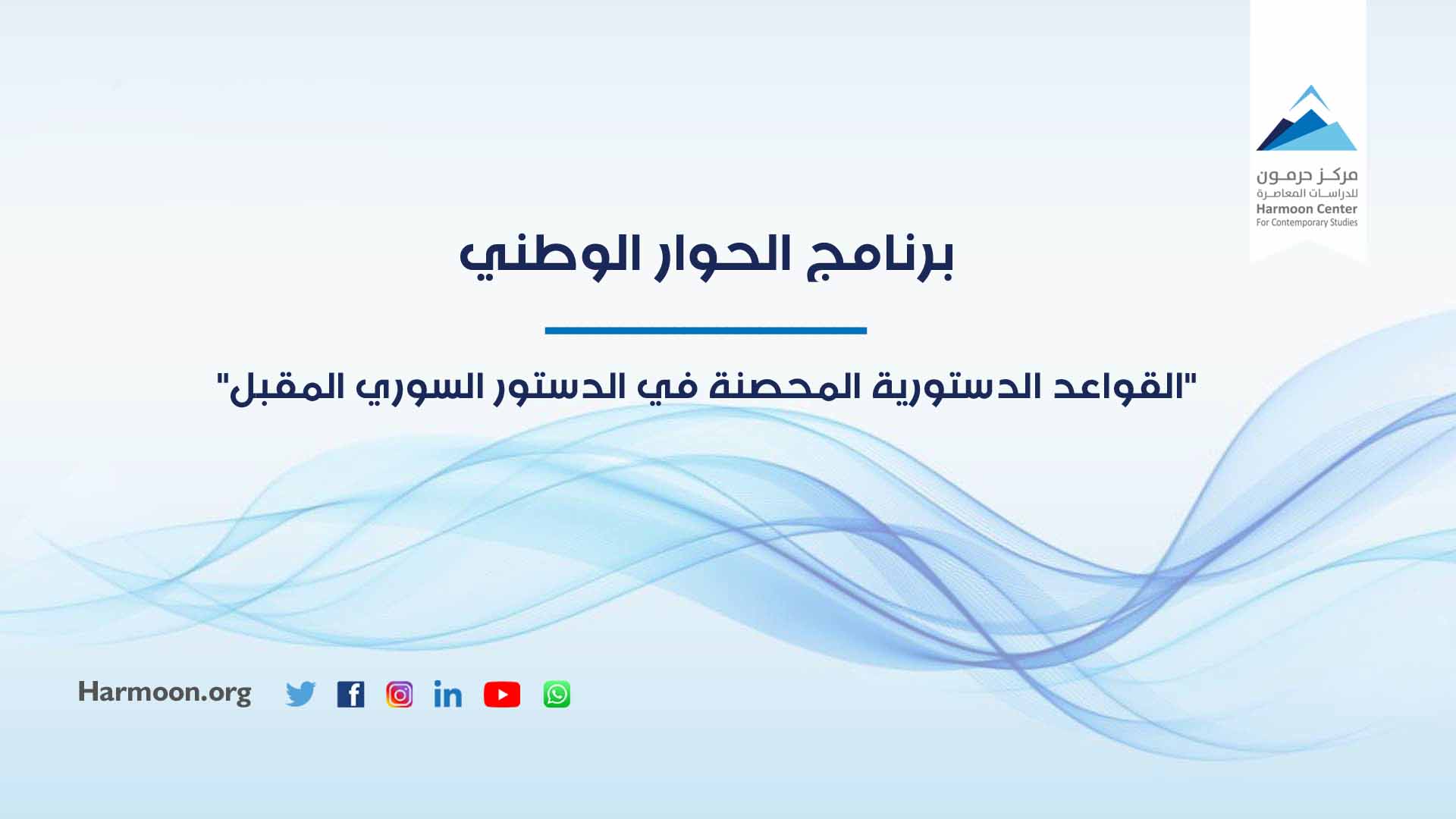 مركز حرمون
للدراسات المعاصرة
Harmoon Center
For Contemporary Studies

برنامج الحوار الوطني

"القواعد الدستورية المحصنة في الدستور السوري المقبل"

Harmoon.org